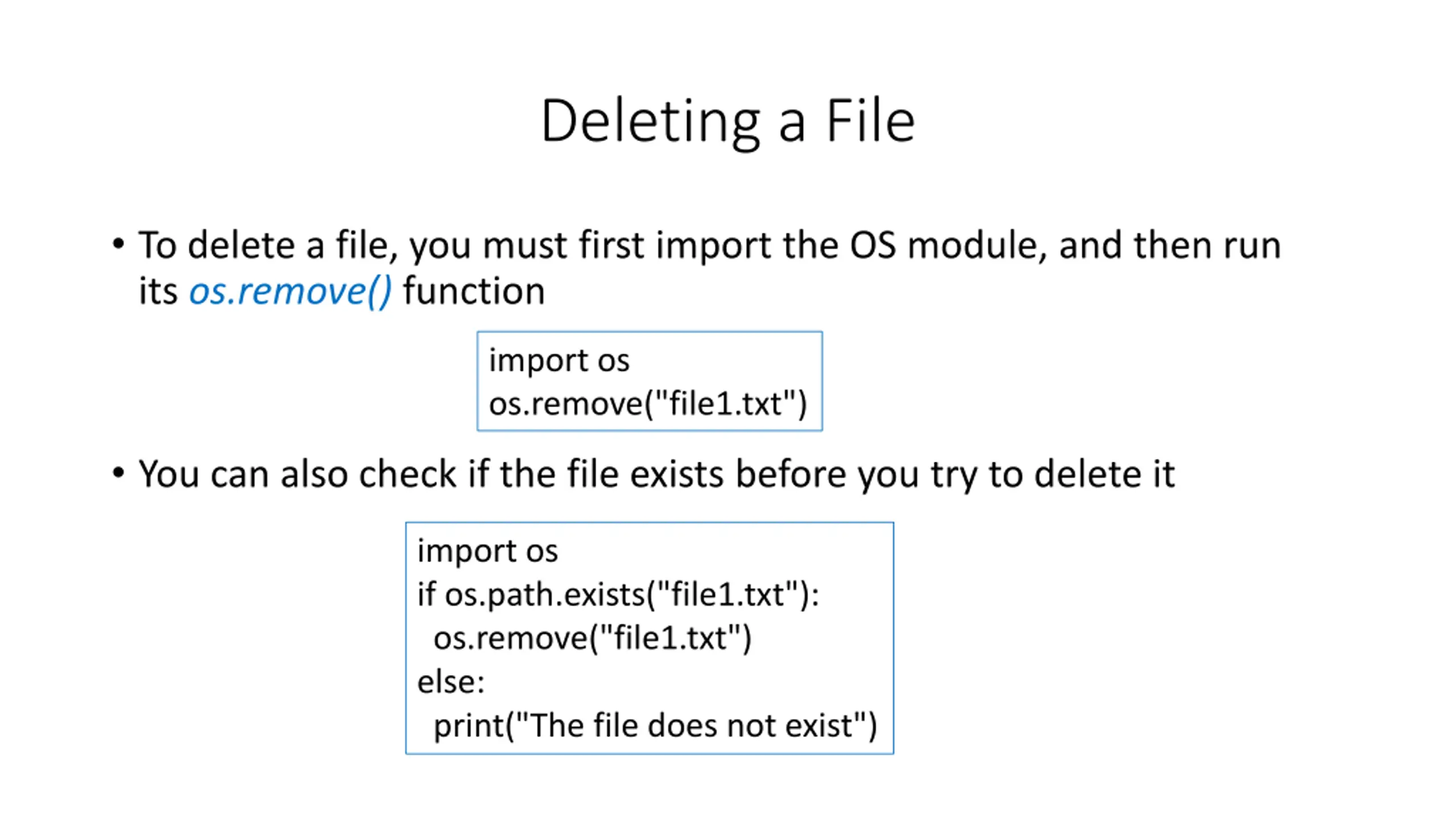 Deleting a File

• To delete a file, you must first import the OS module, and then run its os.remove() function

import os
os.remove("file1.txt")

• You can also check if the file exists before you try to delete it

import os
if os.path.exists("file1.txt"):
  os.remove("file1.txt")
else:
  print("The file does not exist")